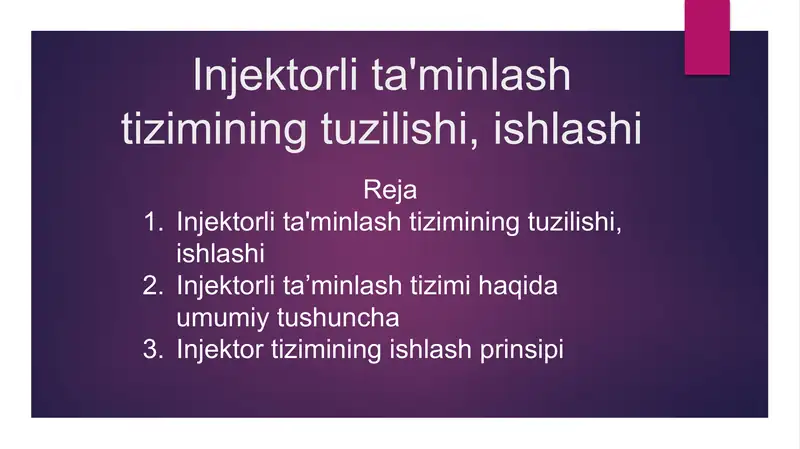 Injektorli ta'minlash tizimining tuzilishi, ishlashi

Reja

1. Injektorli ta'minlash tizimining tuzilishi, ishlashi
2. Injektorli ta’minlash tizimi haqida umumiy tushuncha
3. Injektor tizimining ishlash prinsipi